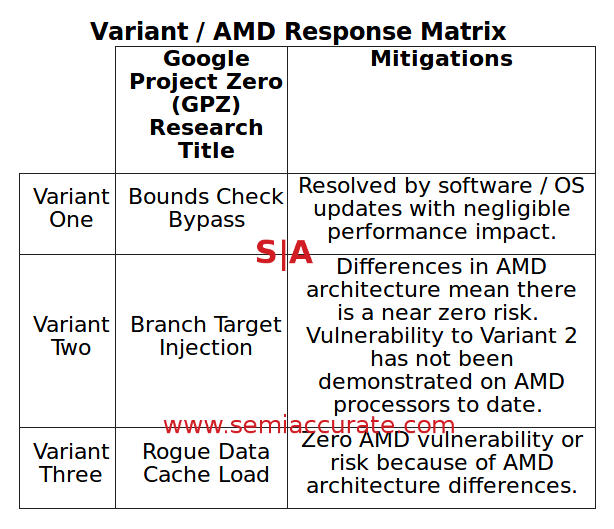 Variant / AMD Response Matrix

| | Google Project Zero (GPZ) Research Title | Mitigations |
|---|---|---|
| Variant One | Bounds Check Bypass | Resolved by software / OS updates with negligible performance impact. |
| Variant Two | Branch Target Injection | Differences in AMD architecture mean there is a near zero risk. Vulnerability to Variant 2 has not been demonstrated on AMD processors to date. |
| Variant Three | Rogue Data Cache Load | Zero AMD vulnerability or risk because of AMD architecture differences. |

S|A

www.semiaccurate.com